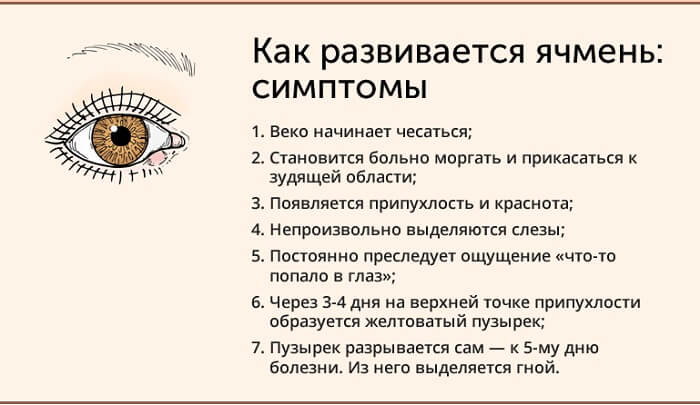 Как развивается ячмень: симптомы

1. Веко начинает чесаться;
2. Становится больно моргать и прикасаться к зудящей области;
3. Появляется припухлость и краснота;
4. Непроизвольно выделяются слезы;
5. Постоянно преследует ощущение «что-то попало в глаз»;
6. Через 3-4 дня на верхней точке припухлости образуется желтоватый пузырек;
7. Пузырек разрывается сам — к 5-му дню болезни. Из него выделяется гной.